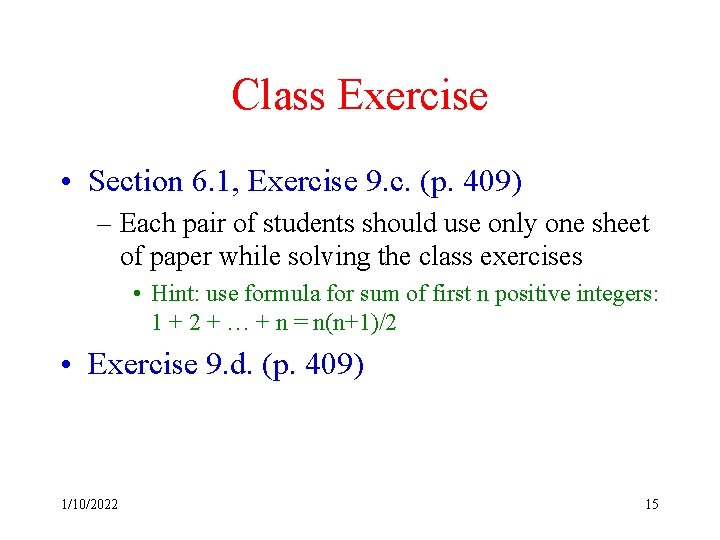 Class Exercise

• Section 6.1, Exercise 9.c. (p. 409)

– Each pair of students should use only one sheet of paper while solving the class exercises

• Hint: use formula for sum of first n positive integers: $1 + 2 + \ldots + n = n(n+1)/2$

• Exercise 9.d. (p. 409)

1/10/2022

15